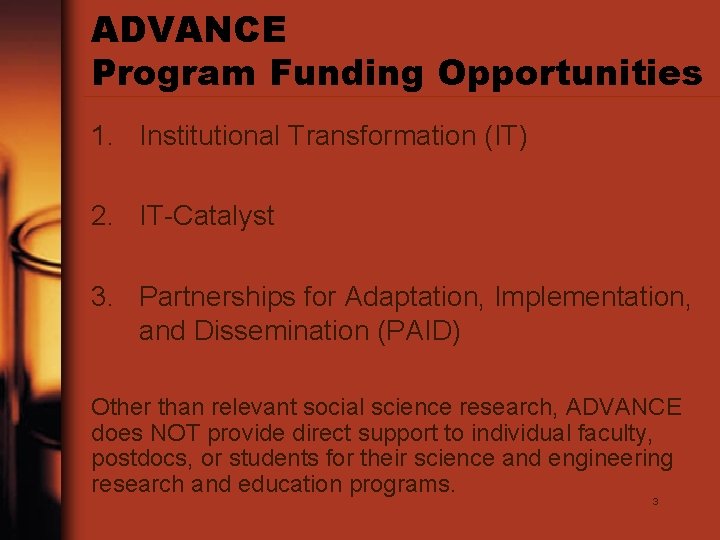 ADVANCE
Program Funding Opportunities

1. Institutional Transformation (IT)

2. IT-Catalyst

3. Partnerships for Adaptation, Implementation, and Dissemination (PAID)

Other than relevant social science research, ADVANCE does NOT provide direct support to individual faculty, postdocs, or students for their science and engineering research and education programs.

3